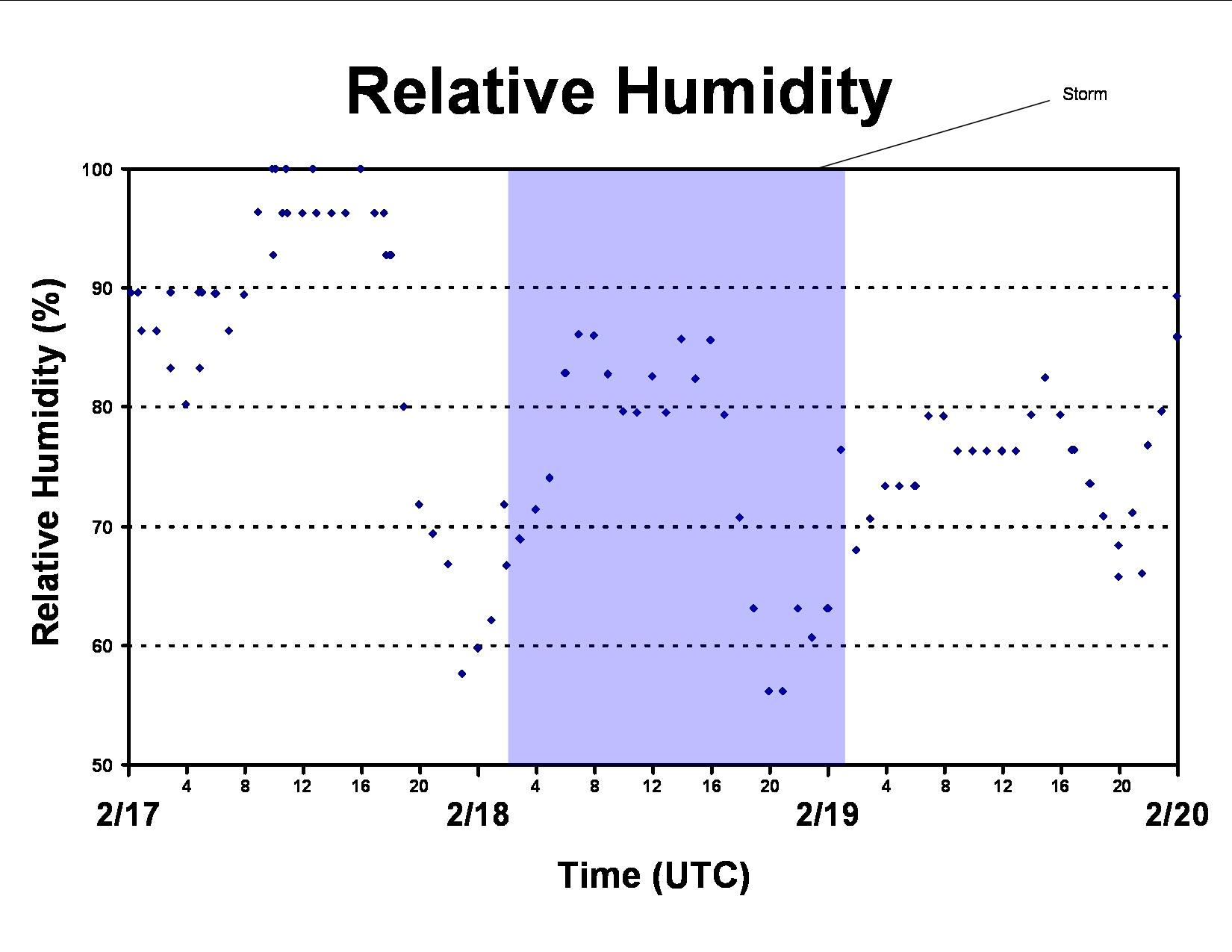 Relative Humidity

Storm

Relative Humidity (%)

100
90
80
70
60
50

4 8 12 16 20 4 8 12 16 20 4 8 12 16 20

2/17 2/18 2/19 2/20

Time (UTC)